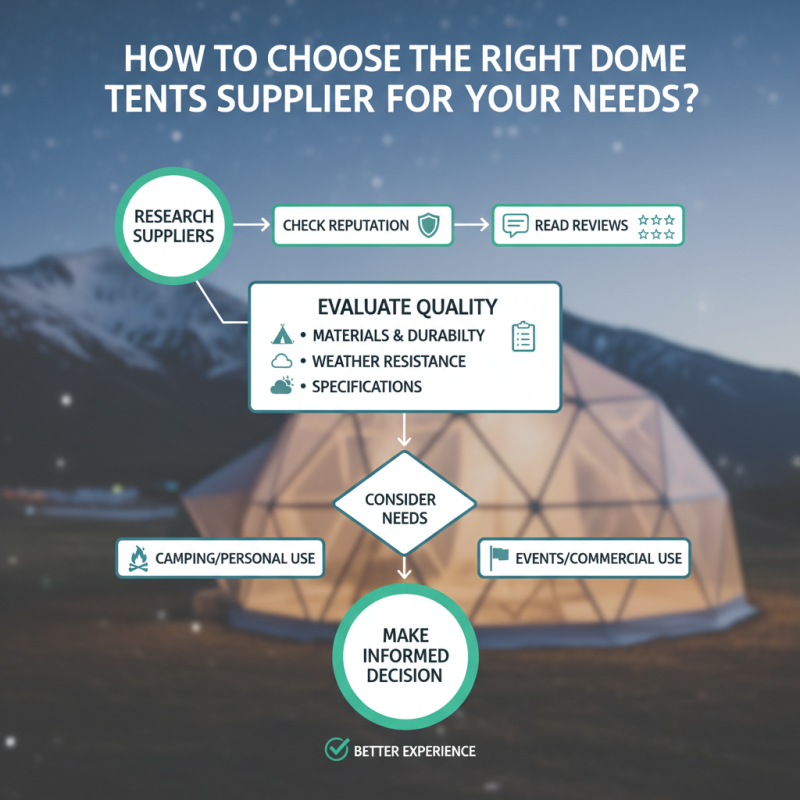 HOW TO CHOOSE THE RIGHT DOME TENTS SUPPLIER FOR YOUR NEEDS?

RESEARCH SUPPLIERS

CHECK REPUTATION

READ REVIEWS

EVALUATE QUALITY

• MATERIALS & DURABILTY
• WEATHER RESISTANCE
• SPECIFICATIONS

CONSIDER NEEDS

CAMPING/PERSONAL USE

EVENTS/COMMERCIAL USE

MAKE INFORMED DECISION

BETTER EXPERIENCE